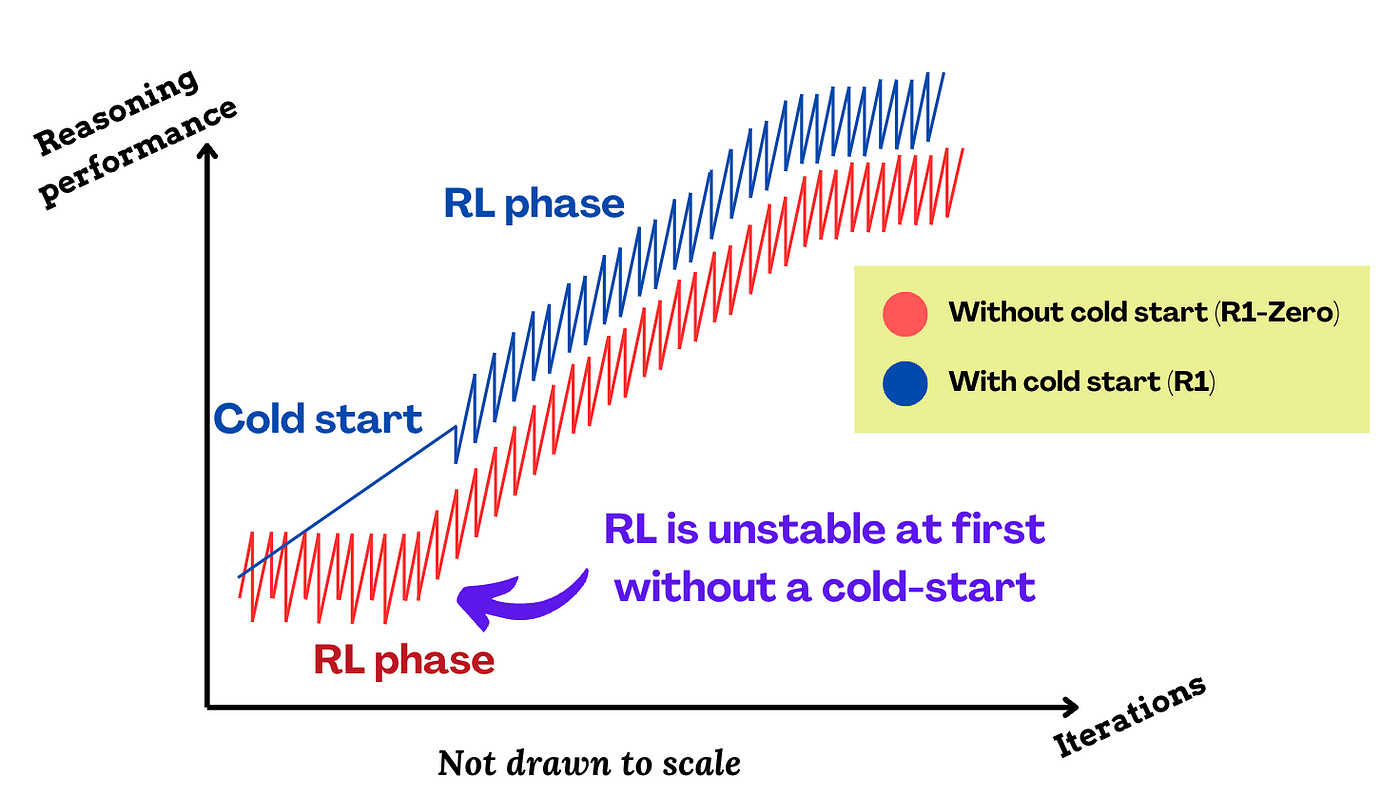 Reasoning performance

RL phase

Without cold start (R1-Zero)

With cold start (R1)

Cold start

RL is unstable at first without a cold-start

RL phase

Iterations

Not drawn to scale